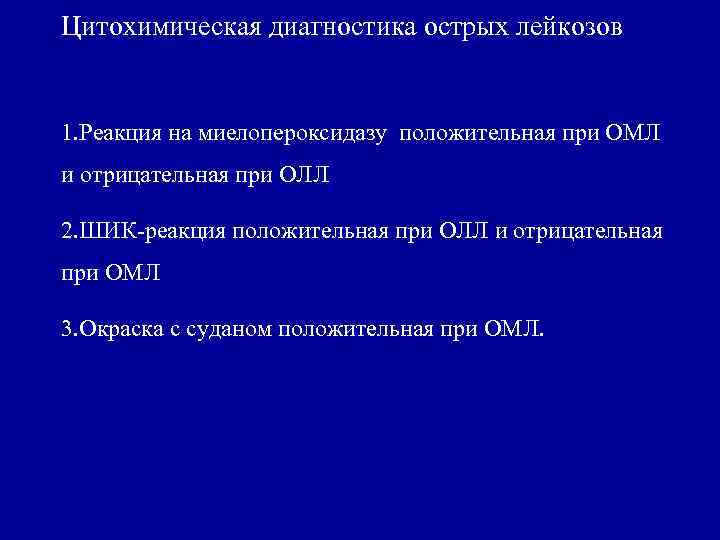 Цитохимическая диагностика острых лейкозов

1.Реакция на миелопероксидазу положительная при ОМЛ и отрицательная при ОЛЛ

2.ШИК-реакция положительная при ОЛЛ и отрицательная при ОМЛ

3.Окраска с суданом положительная при ОМЛ.